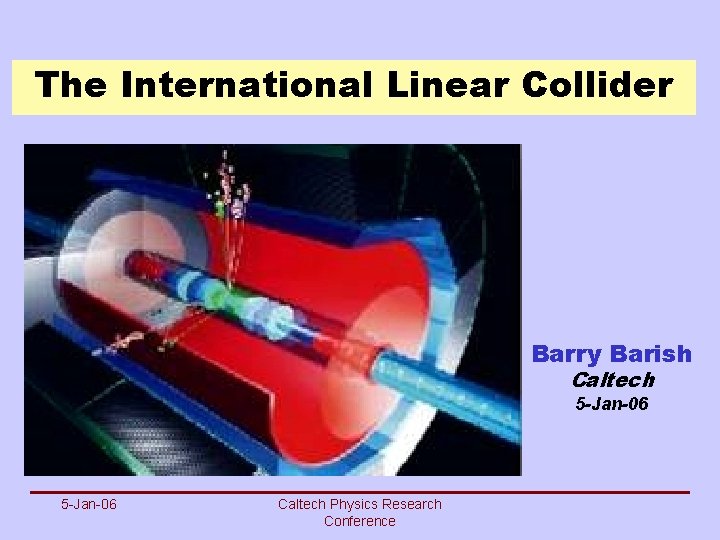 The International Linear Collider

Barry Barish
Caltech
5-Jan-06

5-Jan-06

Caltech Physics Research Conference